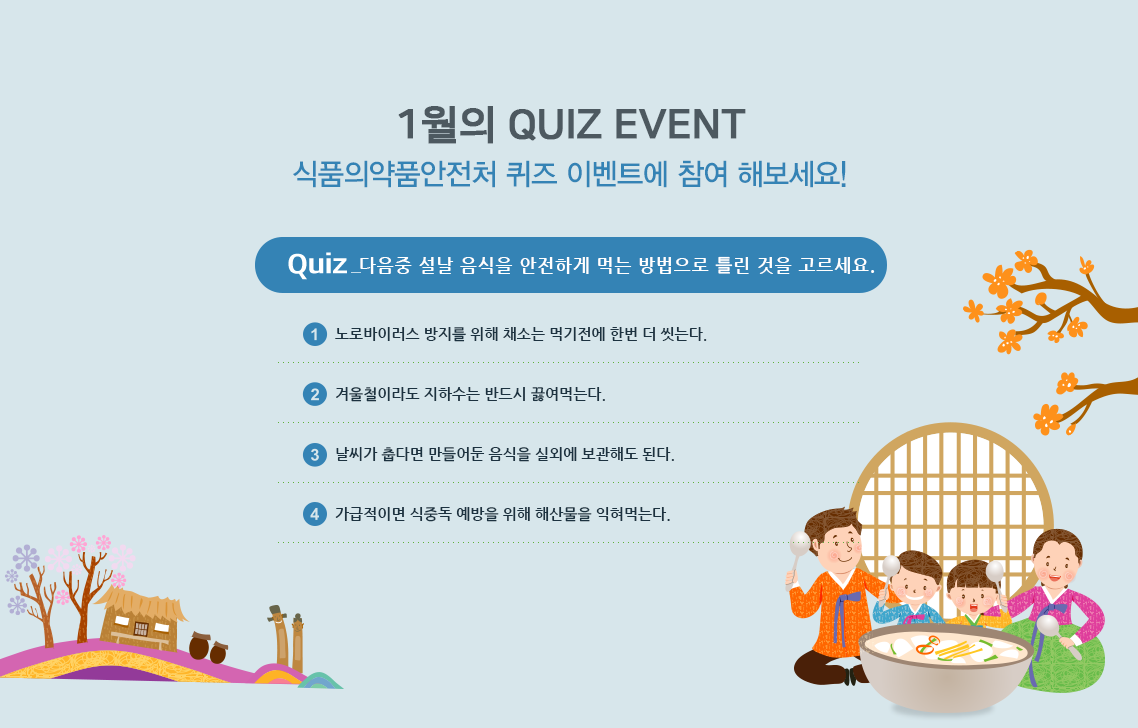 1월의 QUIZ EVENT

식품의약품안전처 퀴즈 이벤트에 참여 해보세요!

Quiz _다음중 설날 음식을 안전하게 먹는 방법으로 틀린 것을 고르세요.

1 노로바이러스 방지를 위해 채소는 먹기전에 한번 더 씻는다.

2 겨울철이라도 지하수는 반드시 끓여먹는다.

3 날씨가 춥다면 만들어둔 음식을 실외에 보관해도 된다.

4 가급적이면 식중독 예방을 위해 해산물을 익혀먹는다.